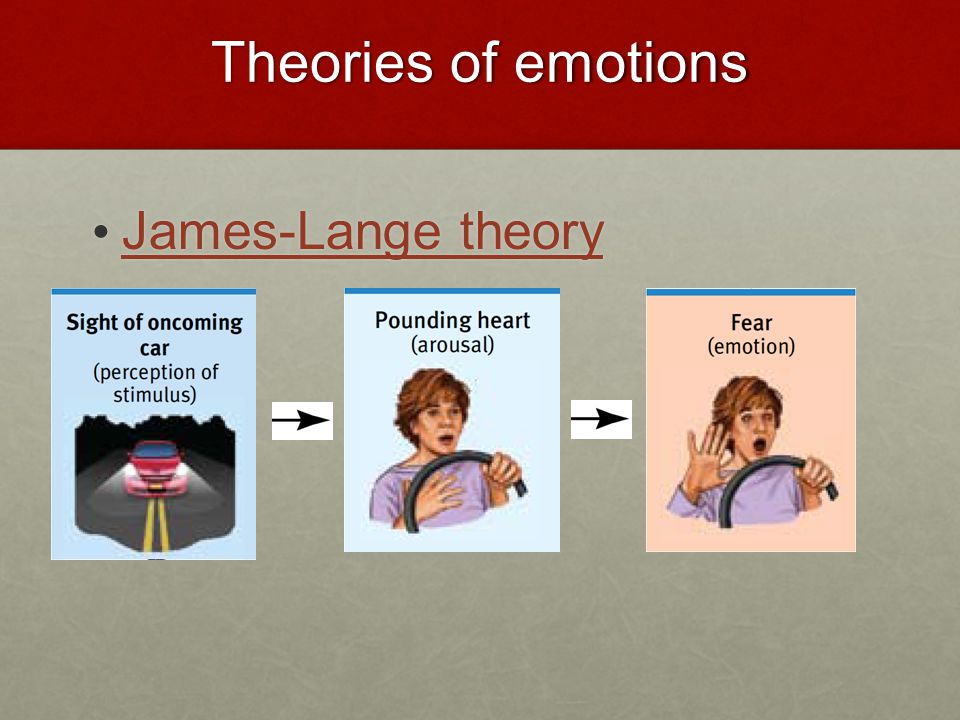 Theories of emotions

• James-Lange theory

Sight of oncoming car
(perception of stimulus)

Pounding heart
(arousal)

Fear
(emotion)